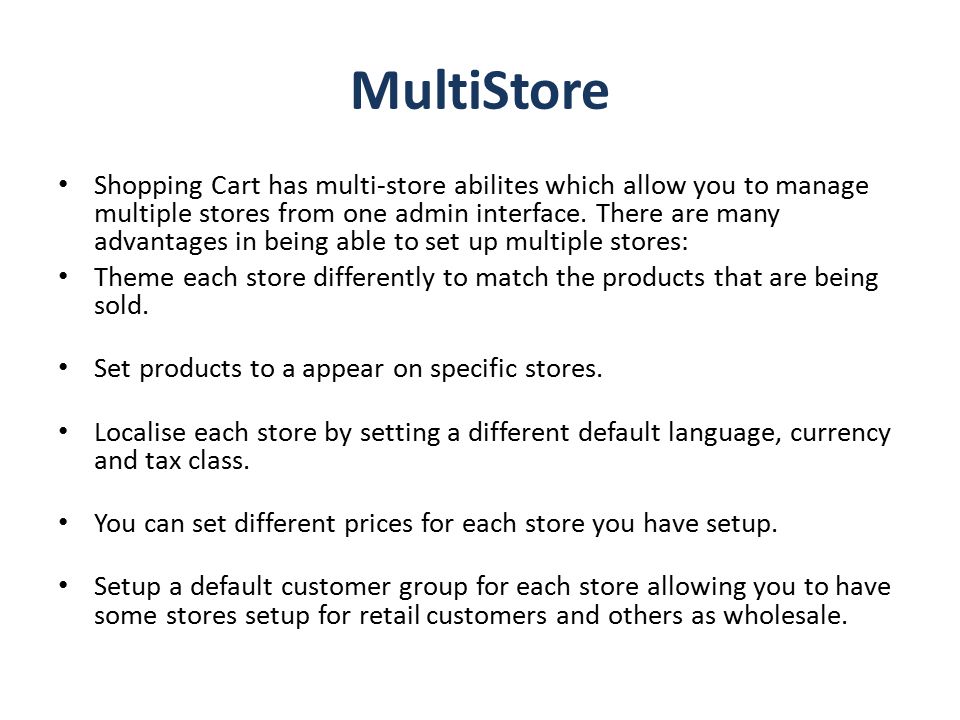 MultiStore

• Shopping Cart has multi-store abilites which allow you to manage multiple stores from one admin interface. There are many advantages in being able to set up multiple stores:

• Theme each store differently to match the products that are being sold.

• Set products to a appear on specific stores.

• Localise each store by setting a different default language, currency and tax class.

• You can set different prices for each store you have setup.

• Setup a default customer group for each store allowing you to have some stores setup for retail customers and others as wholesale.